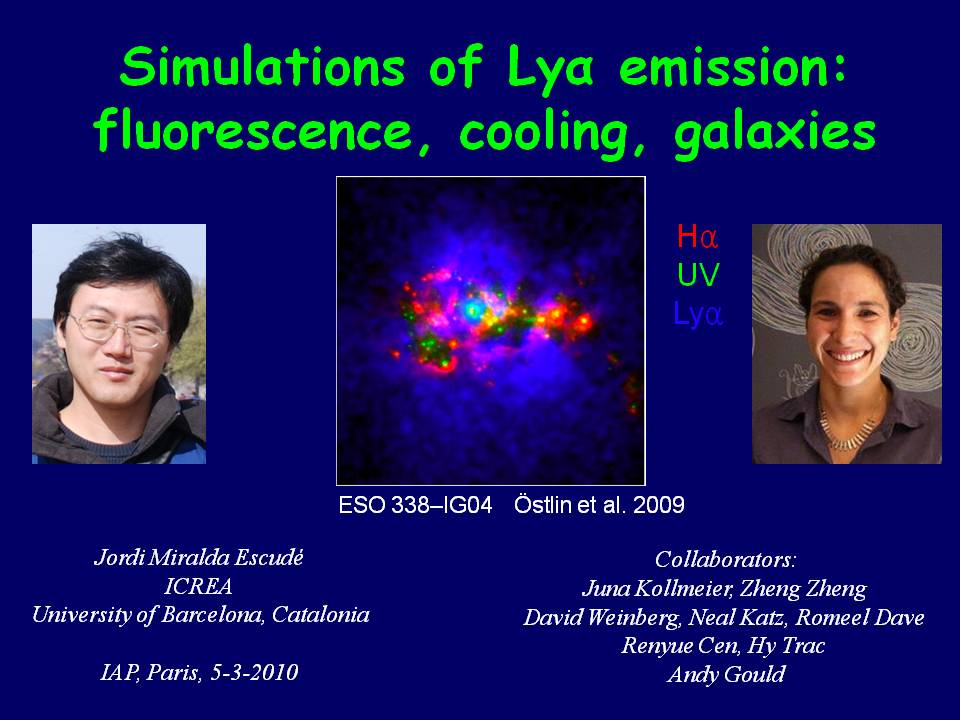 Simulations of Lyα emission: fluorescence, cooling, galaxies

Hα
UV
Lyα

ESO 338–IG04 Östlin et al. 2009

Jordi Miralda Escudé
ICREA
University of Barcelona, Catalonia

IAP, Paris, 5-3-2010

Collaborators:
Juna Kollmeier, Zheng Zheng
David Weinberg, Neal Katz, Romeel Dave
Renyue Cen, Hy Trac
Andy Gould